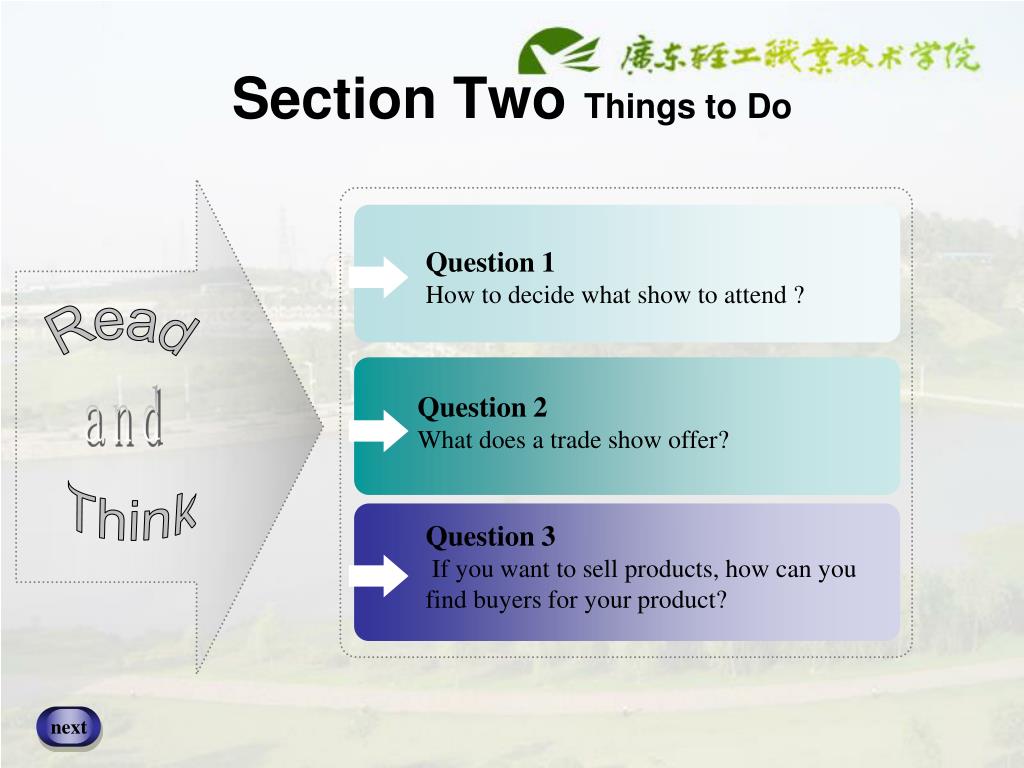 广东轻工职业技术学院

Section Two Things to Do

Read and Think

Question 1
How to decide what show to attend ?

Question 2
What does a trade show offer?

Question 3
If you want to sell products, how can you find buyers for your product?

next